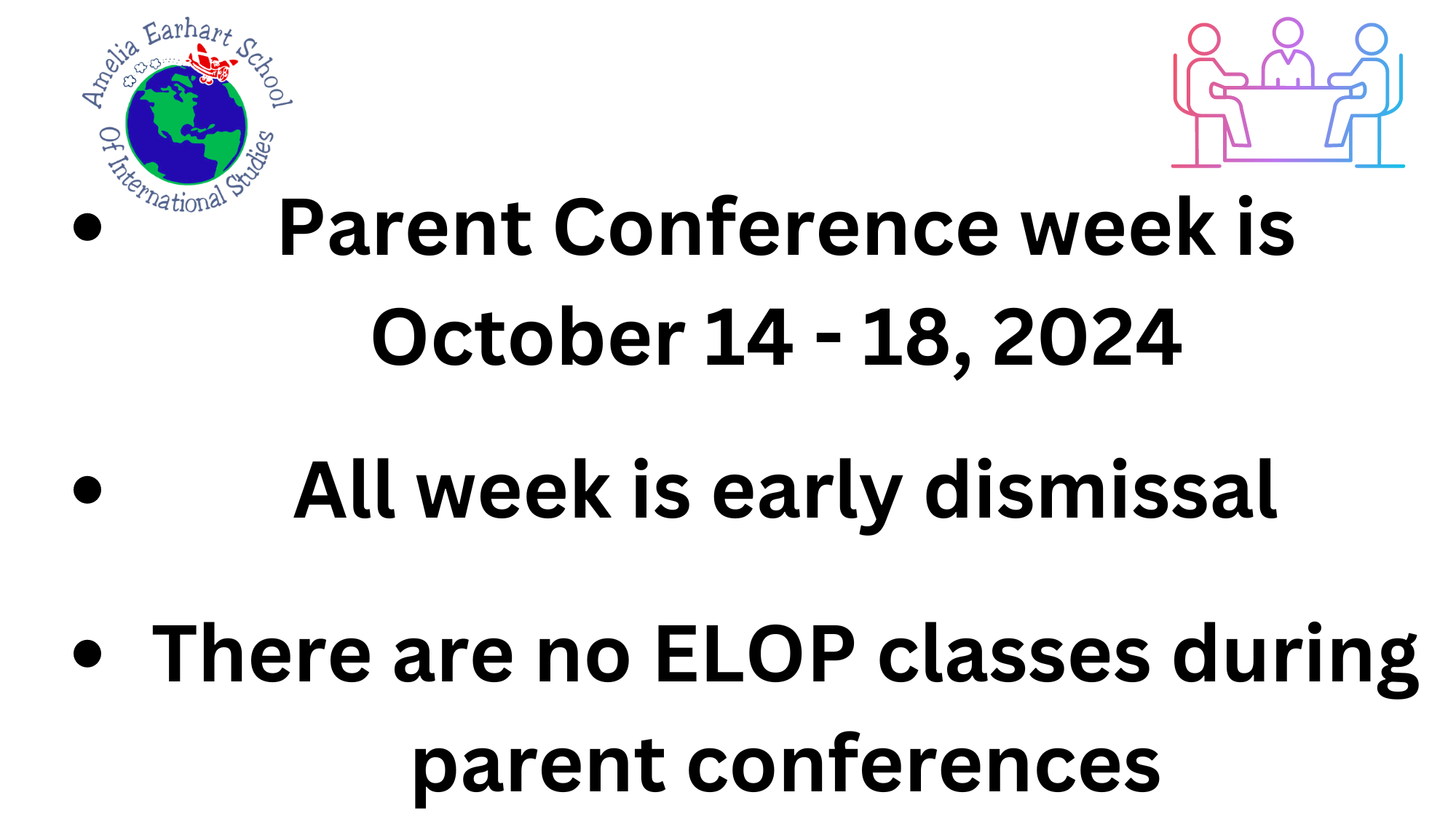 Amelia Earhart School Of International Studies

• Parent Conference week is October 14 - 18, 2024

• All week is early dismissal

• There are no ELOP classes during parent conferences